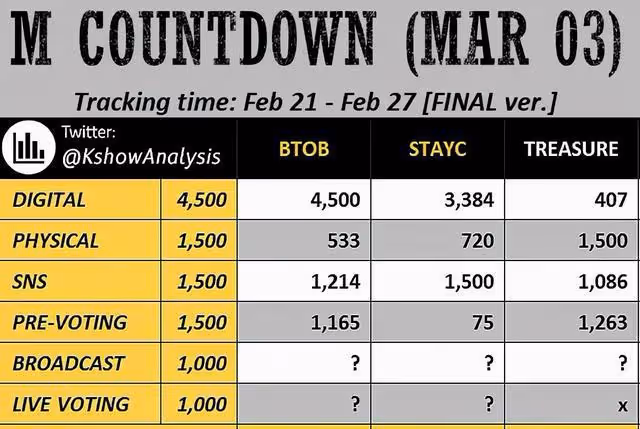 M COUNTDOWN (MAR 03)

Tracking time: Feb 21 - Feb 27 [FINAL ver.]

| Twitter: @KshowAnalysis | | BTOB | STAYC | TREASURE |
|---|---|---|---|---|
| DIGITAL | 4,500 | 4,500 | 3,384 | 407 |
| PHYSICAL | 1,500 | 533 | 720 | 1,500 |
| SNS | 1,500 | 1,214 | 1,500 | 1,086 |
| PRE-VOTING | 1,500 | 1,165 | 75 | 1,263 |
| BROADCAST | 1,000 | ? | ? | ? |
| LIVE VOTING | 1,000 | ? | ? | x |